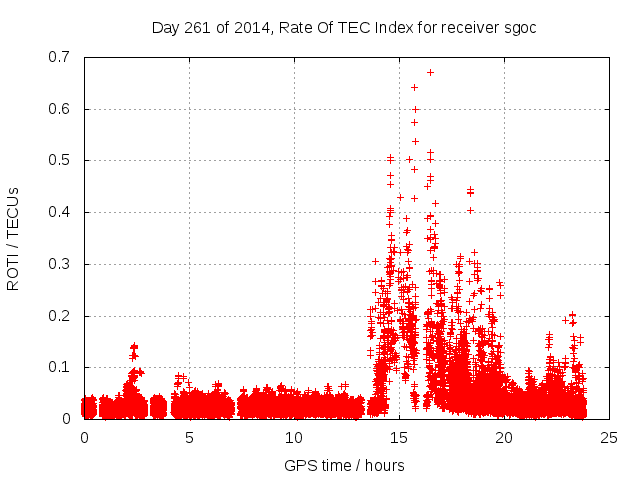 Day 261 of 2014, Rate Of TEC Index for receiver sgoc

ROTI / TECUs

0.7
0.6
0.5
0.4
0.3
0.2
0.1
0

0
5
10
15
20
25

GPS time / hours